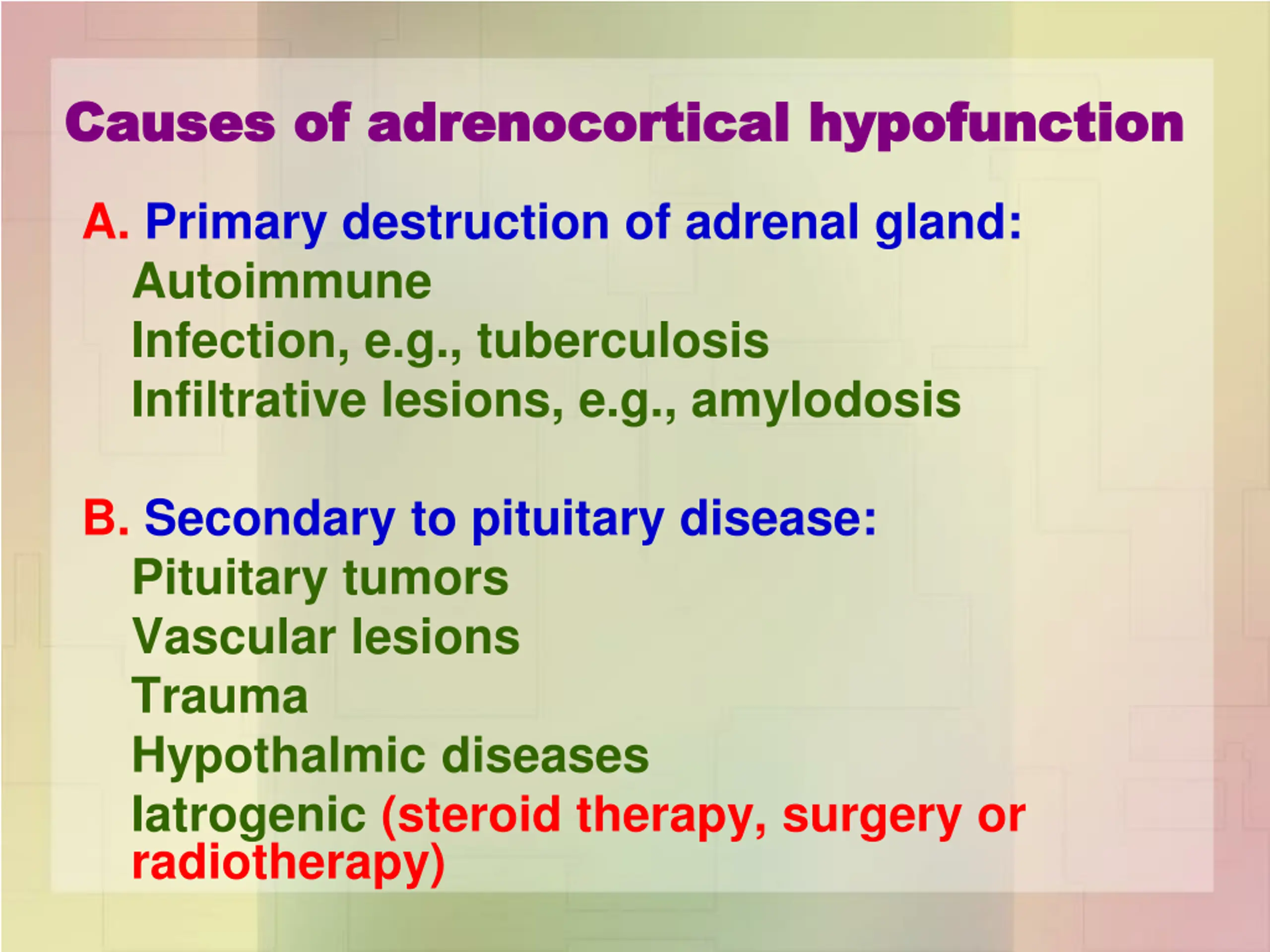 Causes of adrenocortical hypofunction

A. Primary destruction of adrenal gland:
Autoimmune
Infection, e.g., tuberculosis
Infiltrative lesions, e.g., amylodosis

B. Secondary to pituitary disease:
Pituitary tumors
Vascular lesions
Trauma
Hypothalmic diseases
Iatrogenic (steroid therapy, surgery or radiotherapy)